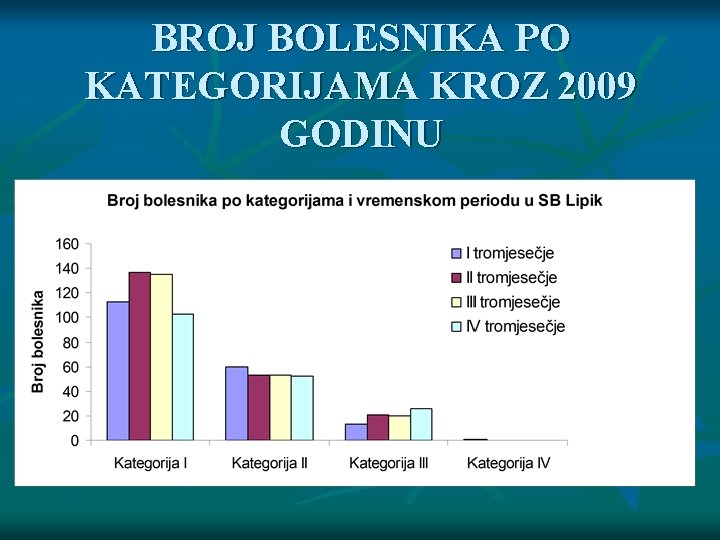 BROJ BOLESNIKA PO KATEGORIJAMA KROZ 2009 GODINU

Broj bolesnika po kategorijama i vremenskom periodu u SB Lipik

Broj bolesnika

160
140
120
100
80
60
40
20
0

I tromjesečje
II tromjesečje
III tromjesečje
IV tromjesečje

Kategorija I
Kategorija II
Kategorija III
Kategorija IV